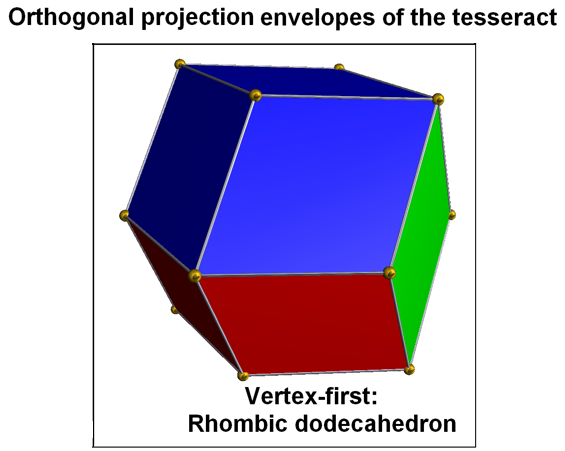 Orthogonal projection envelopes of the tesseract

Vertex-first:
Rhombic dodecahedron